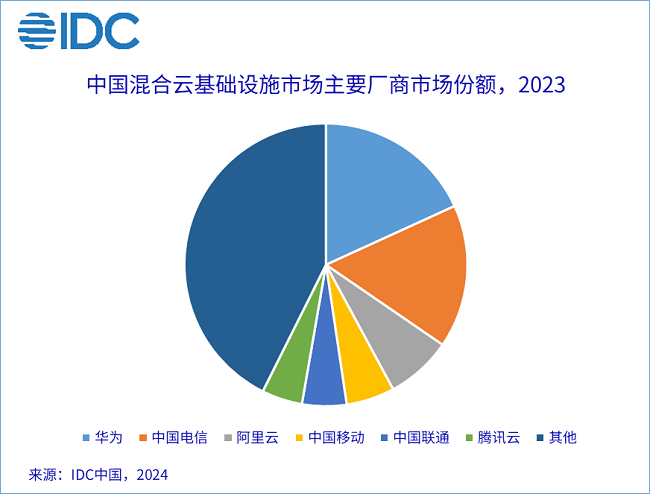 IDC

中国混合云基础设施市场主要厂商市场份额，2023

华为
中国电信
阿里云
中国移动
中国联通
腾讯云
其他

来源：IDC中国，2024